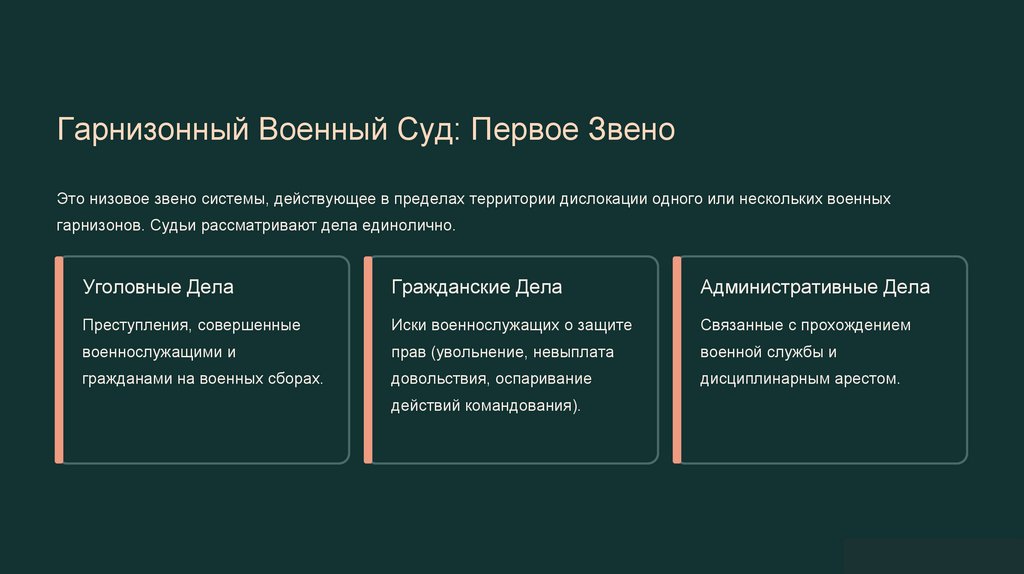 Гарнизонный Военный Суд: Первое Звено

Это низовое звено системы, действующее в пределах территории дислокации одного или нескольких военных гарнизонов. Судьи рассматривают дела единолично.

Уголовные Дела

Преступления, совершенные военнослужащими и гражданами на военных сборах.

Гражданские Дела

Иски военнослужащих о защите прав (увольнение, невыплата довольствия, оспаривание действий командования).

Административные Дела

Связанные с прохождением военной службы и дисциплинарным арестом.